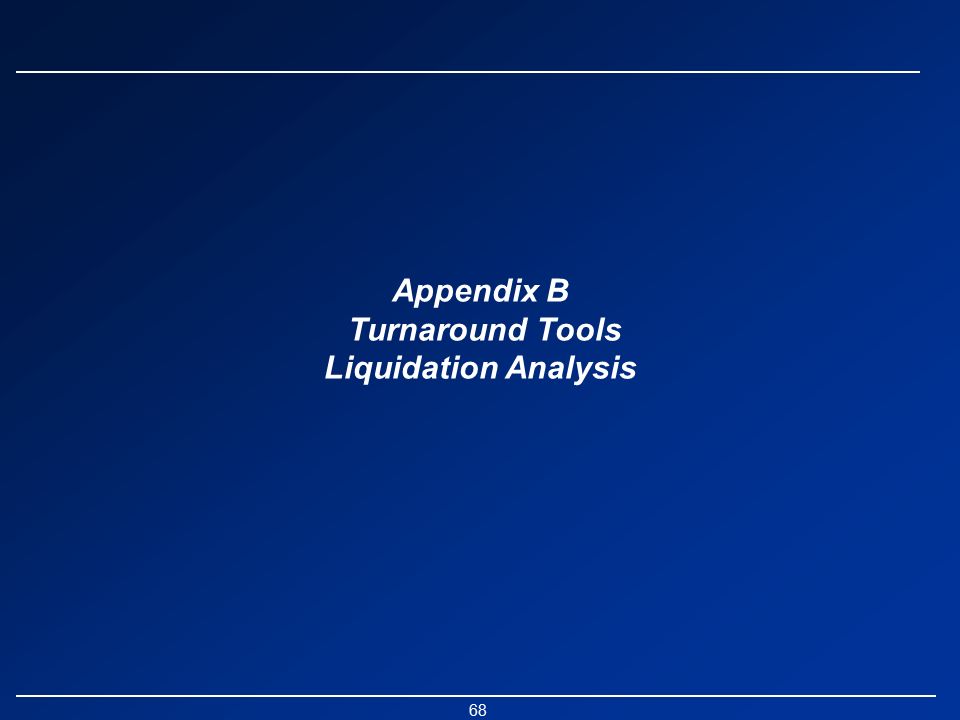 Appendix B
Turnaround Tools
Liquidation Analysis

68